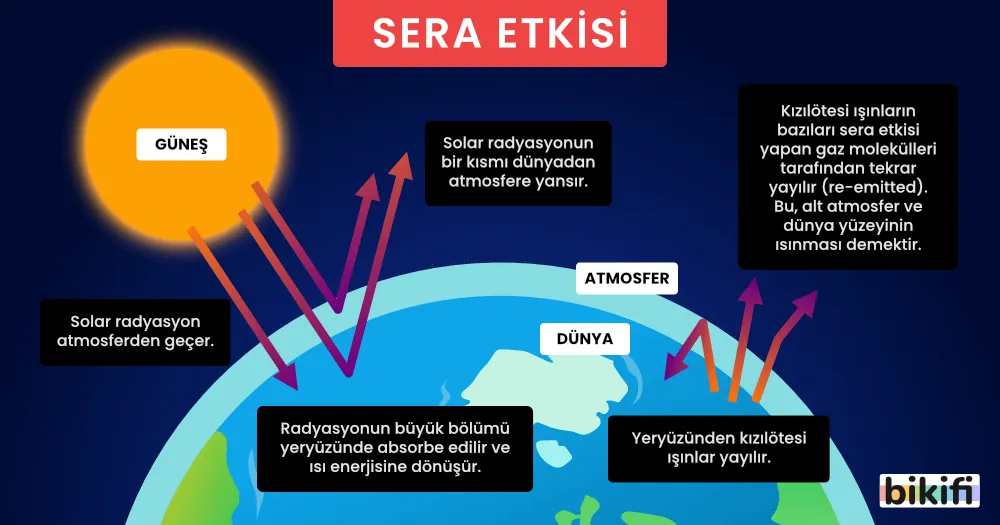 SERA ETKİSİ

GÜNEŞ

Solar radyasyonun bir kısmı dünyadan atmosfere yansır.

Kızılötesi ışınların bazıları sera etkisi yapan gaz molekülleri tarafından tekrar yayılır (re-emitted). Bu, alt atmosfer ve dünya yüzeyinin ısınması demektir.

ATMOSFER

DÜNYA

Solar radyasyon atmosferden geçer.

Radyasyonun büyük bölümü yeryüzünde absorbe edilir ve ısı enerjisine dönüşür.

Yeryüzünden kızılötesi ışınlar yayılır.

bikifi